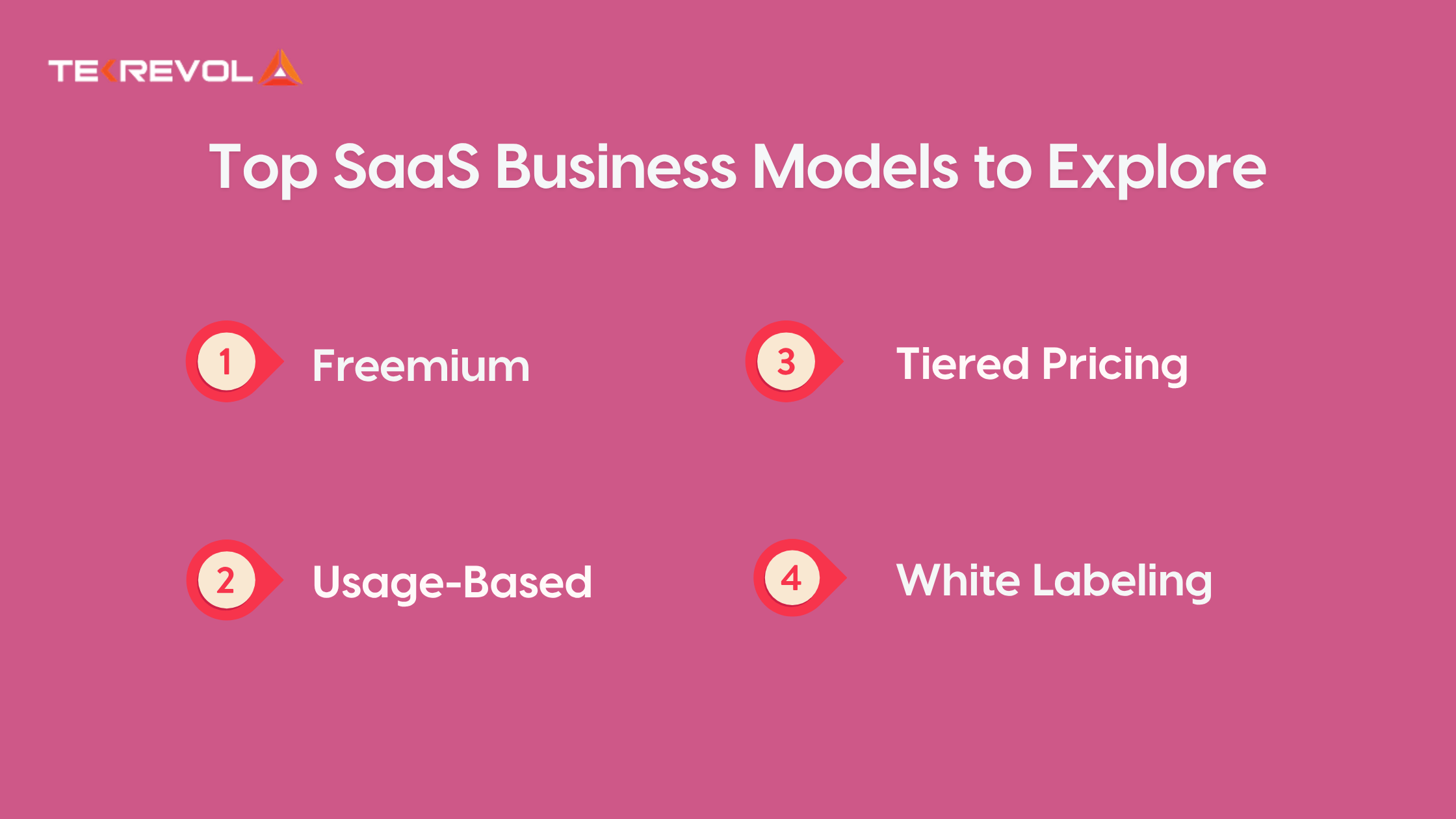 TEKREVOL

Top SaaS Business Models to Explore

1 Freemium

2 Usage-Based

3 Tiered Pricing

4 White Labeling